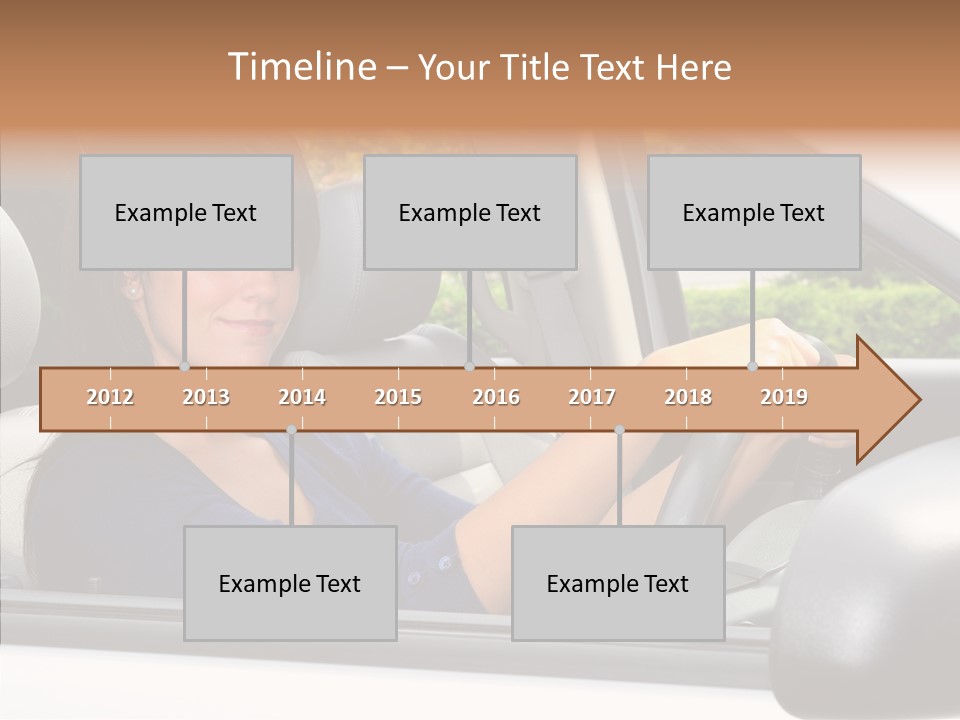 Timeline – Your Title Text Here

Example Text

Example Text

Example Text

2012
2013
2014
2015
2016
2017
2018
2019

Example Text

Example Text